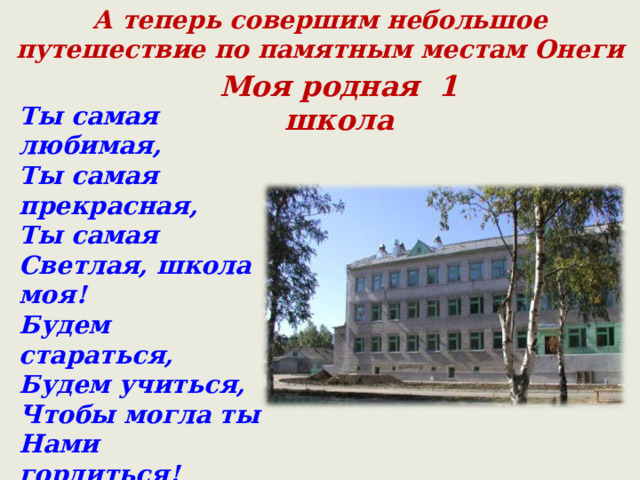 А теперь совершим небольшое путешествие по памятным местам Онеги

Моя родная 1 школа

Ты самая любимая,
Ты самая прекрасная,
Ты самая
Светлая, школа моя!
Будем стараться,
Будем учиться,
Чтобы могла ты
Нами
гордиться!